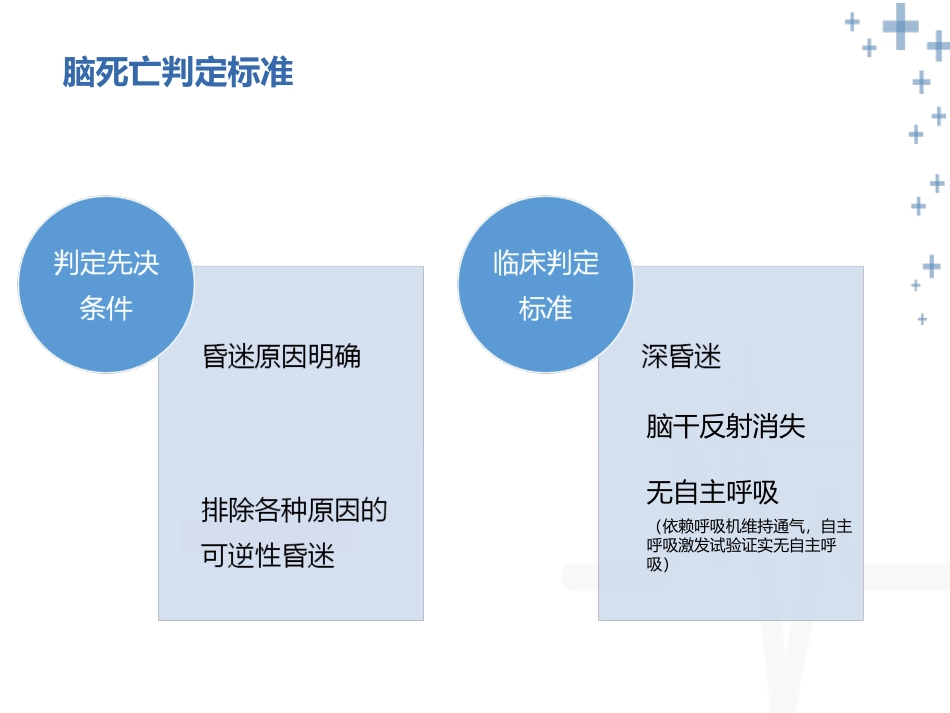 脑死亡判定标准

判定先决条件

昏迷原因明确

排除各种原因的可逆性昏迷

临床判定标准

深昏迷

脑干反射消失

无自主呼吸

（依赖呼吸机维持通气，自主呼吸激发试验证实无自主呼吸）